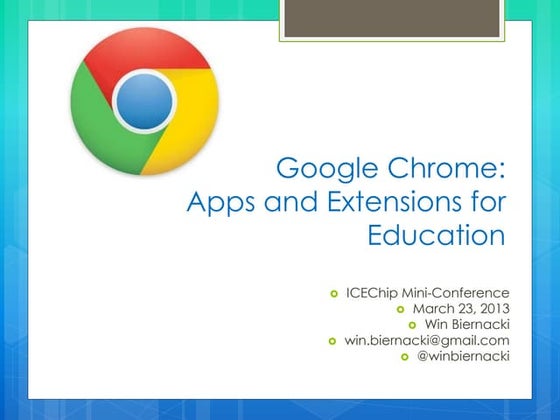 Google Chrome: Apps and Extensions for Education

ICEChip Mini-Conference
March 23, 2013
Win Biernacki
win.biernacki@gmail.com
@winbiernacki